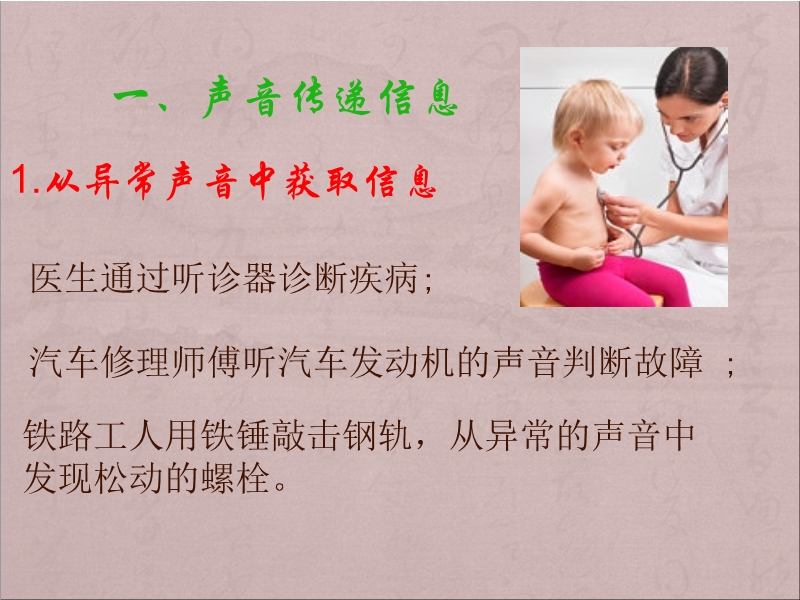 一、声音传递信息

1.从异常声音中获取信息

医生通过听诊器诊断疾病；

汽车修理师傅听汽车发动机的声音判断故障 ；

铁路工人用铁锤敲击钢轨，从异常的声音中发现松动的螺栓。